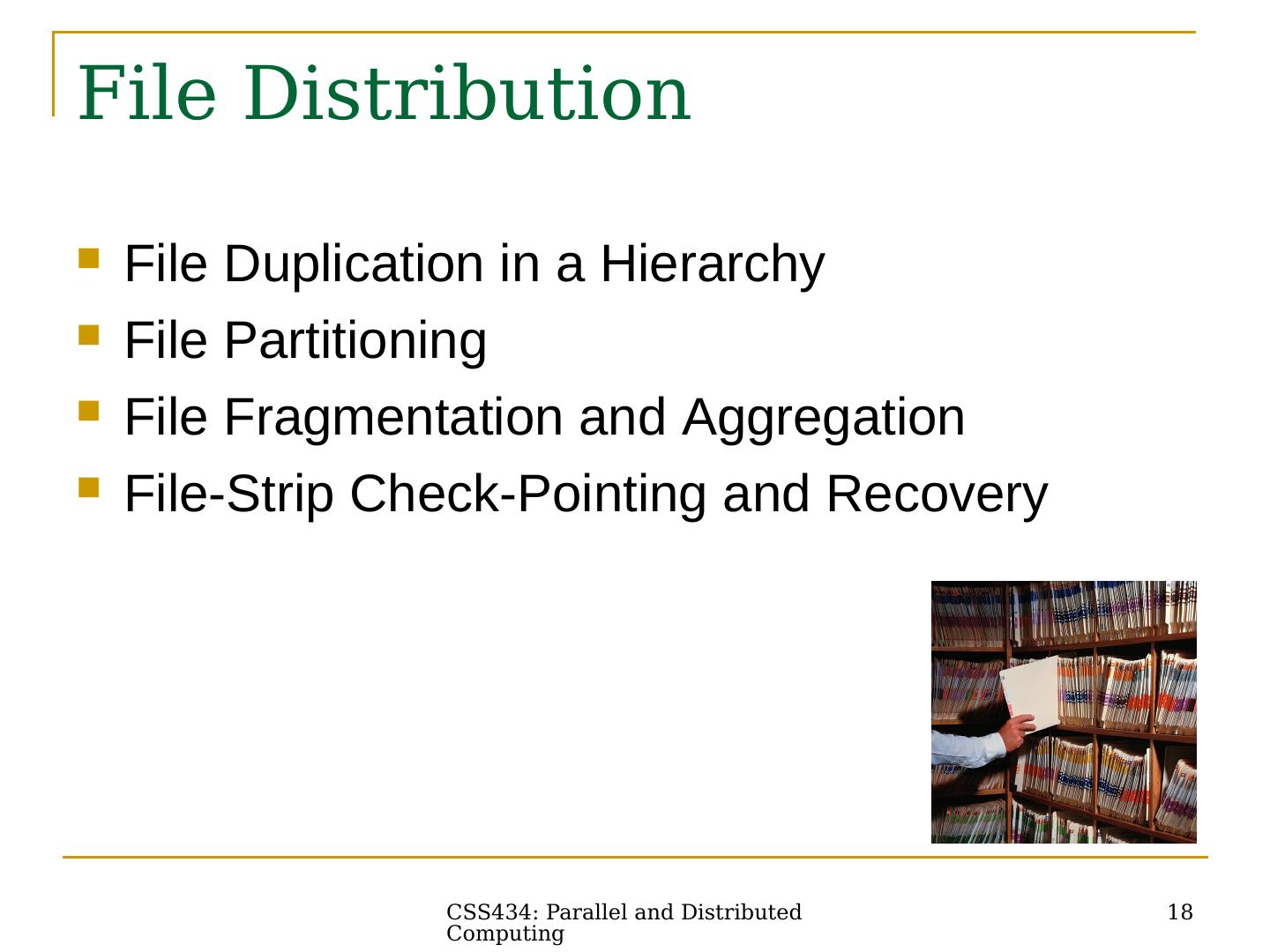 File Distribution

File Duplication in a Hierarchy
File Partitioning
File Fragmentation and Aggregation
File-Strip Check-Pointing and Recovery

CSS434: Parallel and Distributed Computing

18